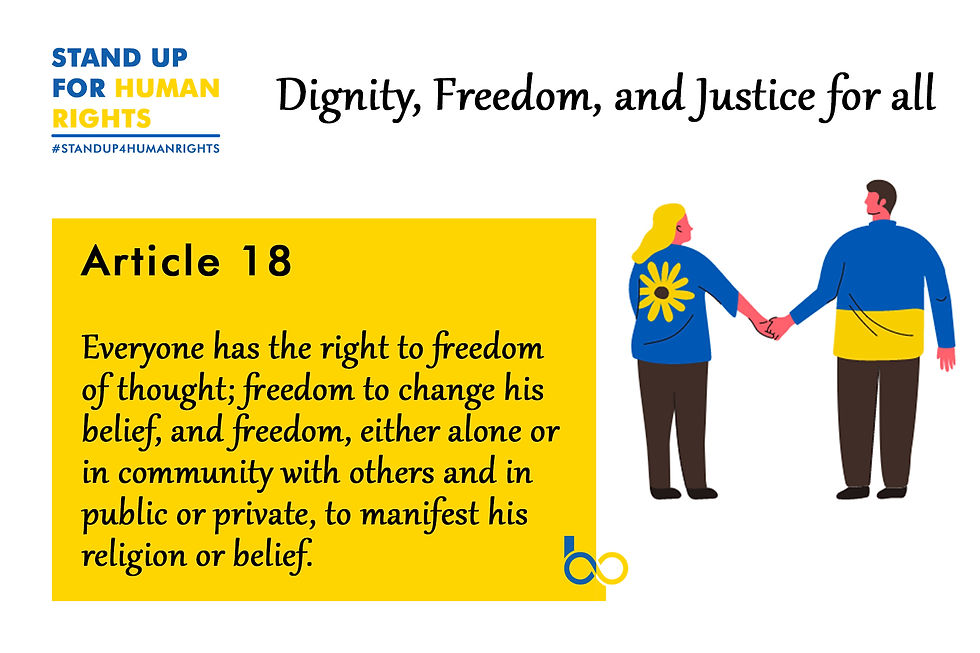 STAND UP FOR HUMAN RIGHTS
#STANDUP4HUMANRIGHTS

Dignity, Freedom, and Justice for all

Article 18

Everyone has the right to freedom of thought; freedom to change his belief, and freedom, either alone or in community with others and in public or private, to manifest his religion or belief.